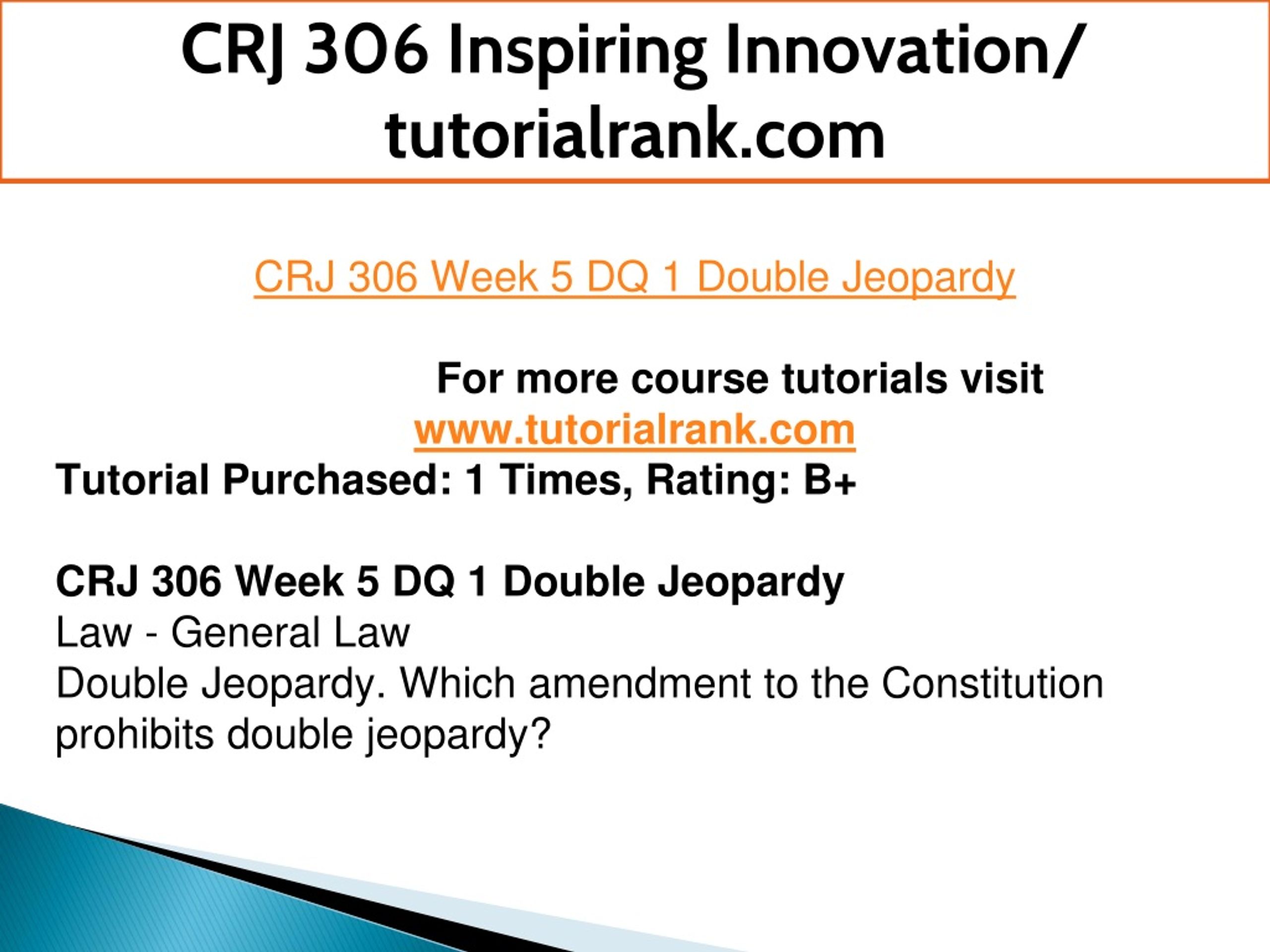 CRJ 306 Inspiring Innovation/ tutorialrank.com

CRJ 306 Week 5 DQ 1 Double Jeopardy

For more course tutorials visit
www.tutorialrank.com
Tutorial Purchased: 1 Times, Rating: B+

CRJ 306 Week 5 DQ 1 Double Jeopardy
Law - General Law
Double Jeopardy. Which amendment to the Constitution prohibits double jeopardy?